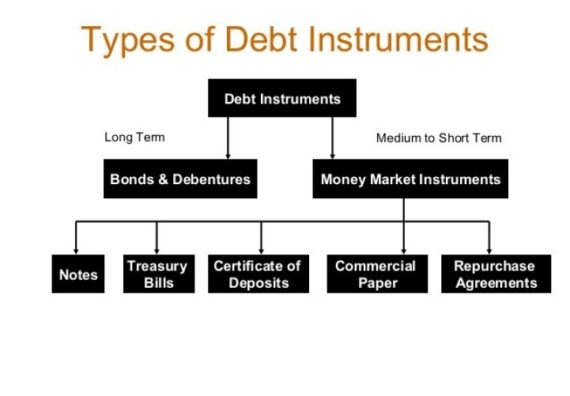 Types of Debt Instruments

Debt Instruments

Long Term

Medium to Short Term

Bonds & Debentures

Money Market Instruments

Notes

Treasury Bills

Certificate of Deposits

Commercial Paper

Repurchase Agreements